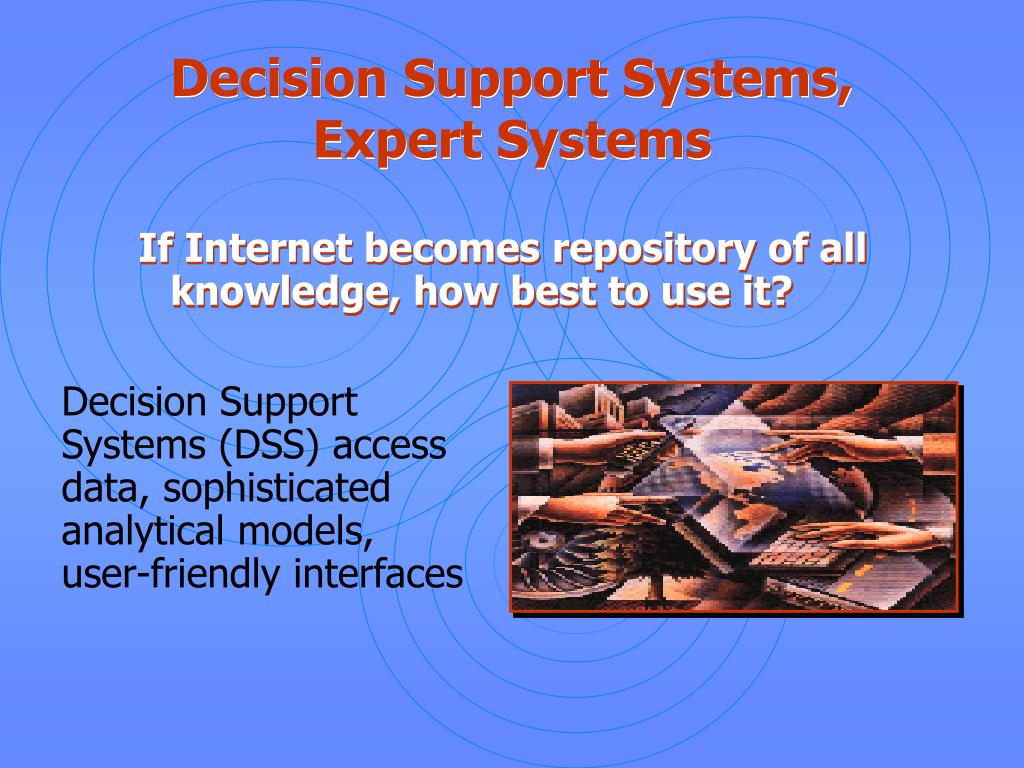 Decision Support Systems, Expert Systems

If Internet becomes repository of all knowledge, how best to use it?

Decision Support Systems (DSS) access data, sophisticated analytical models, user-friendly interfaces